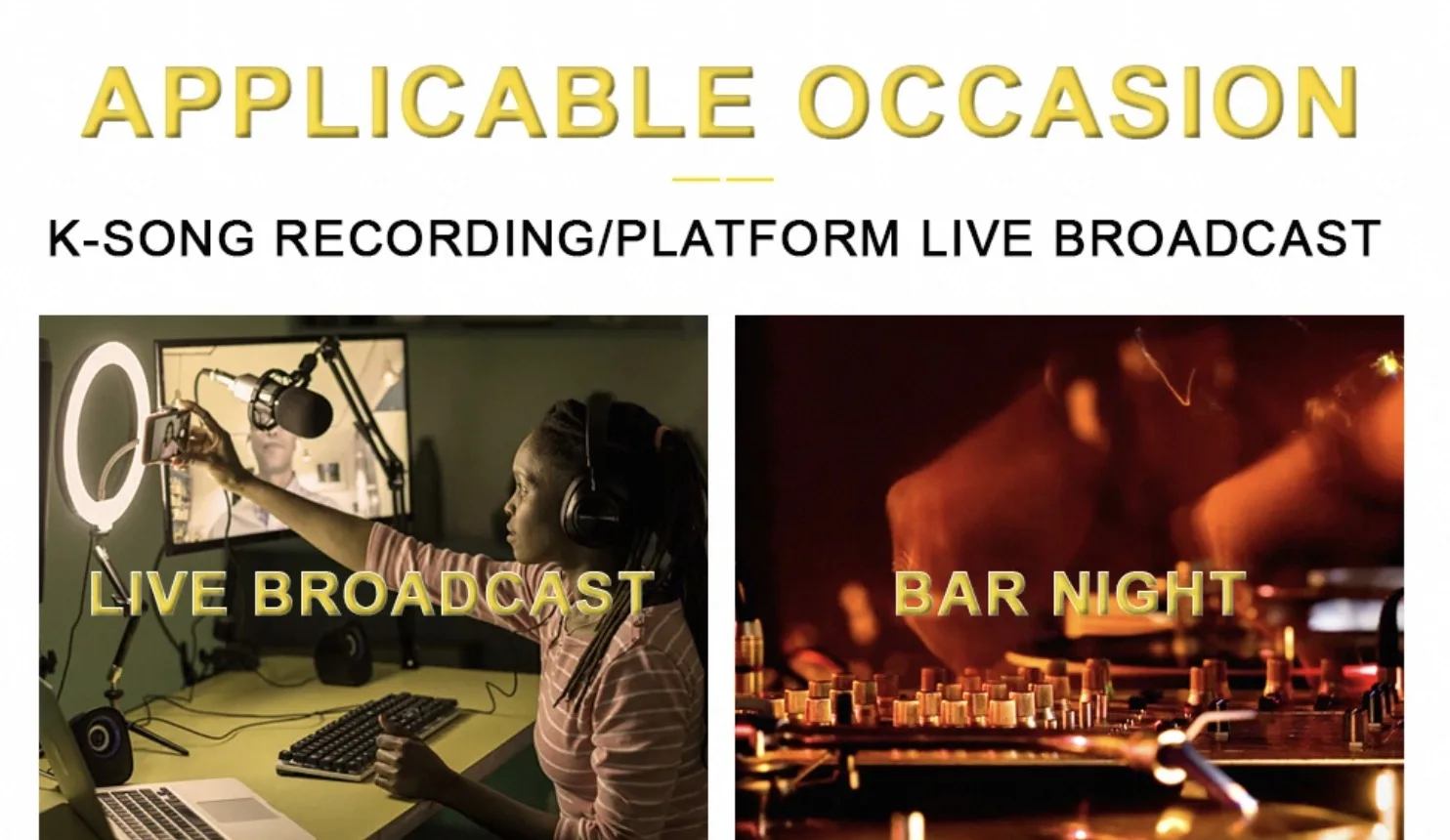 APPLICABLE OCCASION

K-SONG RECORDING/PLATFORM LIVE BROADCAST

LIVE BROADCAST

BAR NIGHT